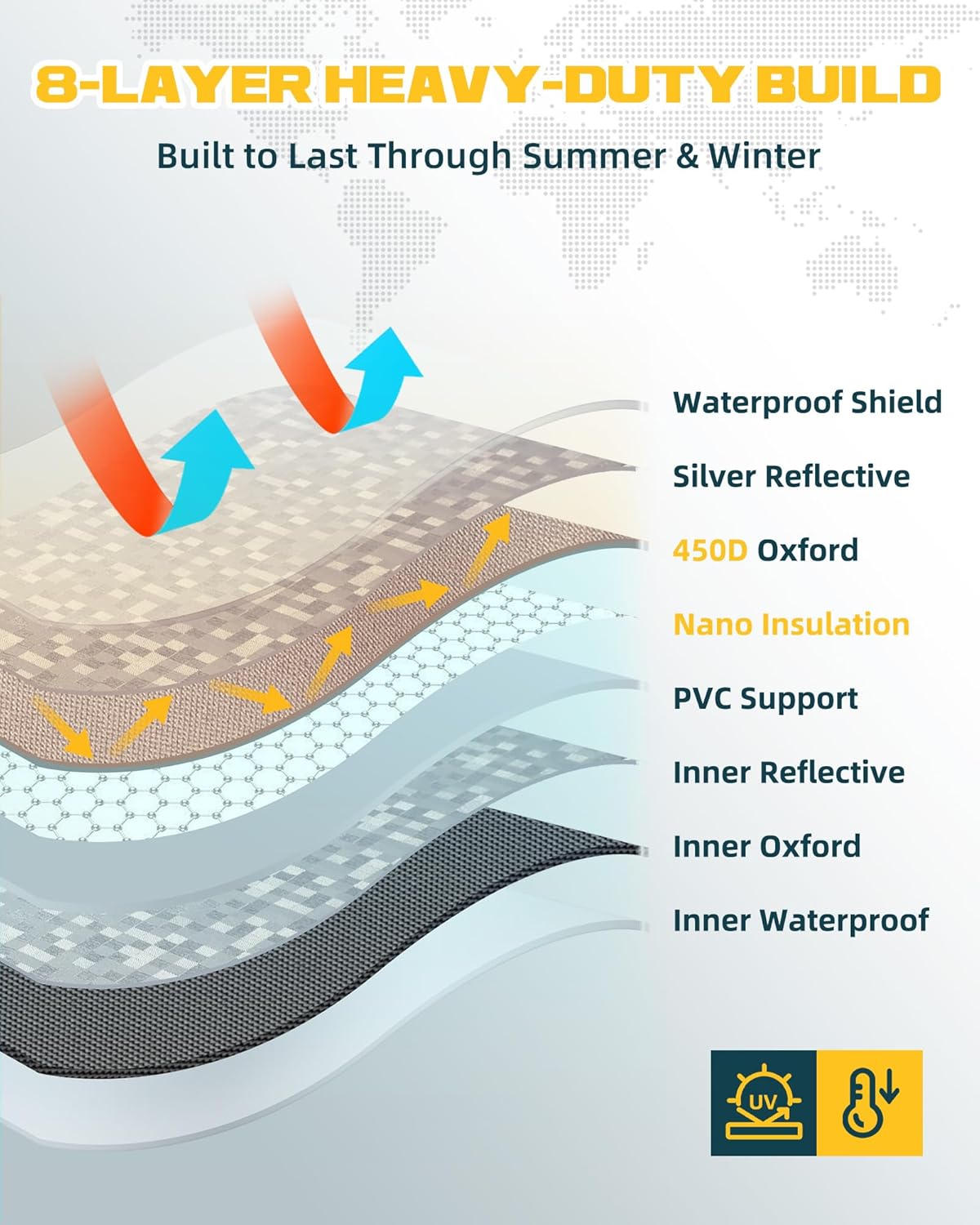 8-LAYER HEAVY-DUTY BUILD

Built to Last Through Summer & Winter

Waterproof Shield

Silver Reflective

450D Oxford

Nano Insulation

PVC Support

Inner Reflective

Inner Oxford

Inner Waterproof

UV